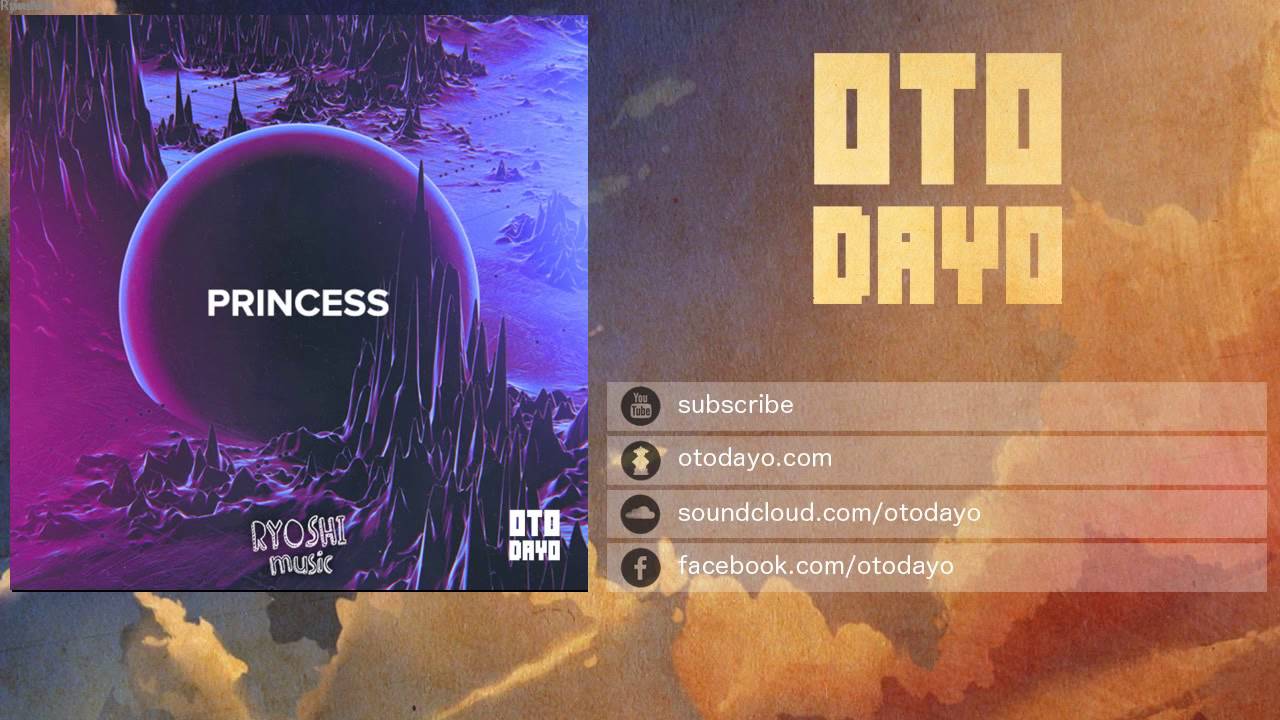 PRINCESS

RYOSHI music

OTO DAYO

OTO DAYO

You Tube subscribe

otodayo.com

soundcloud.com/otodayo

facebook.com/otodayo